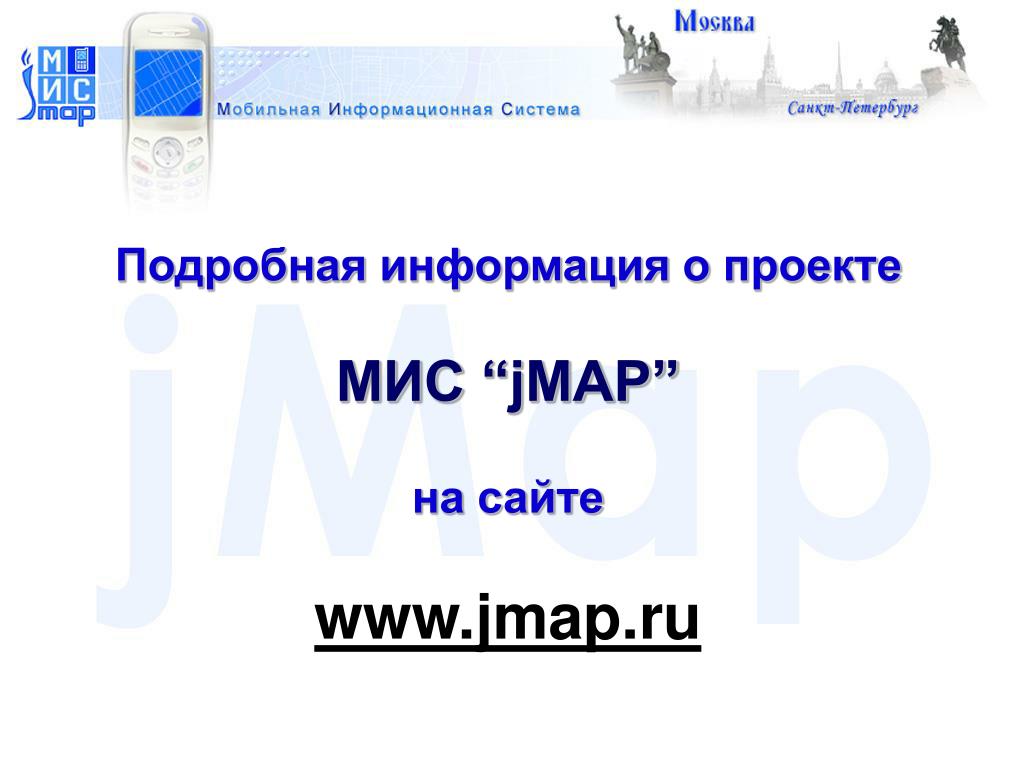 МИС jmap

Мобильная Информационная Система

Москва

Санкт-Петербург

jMap

Подробная информация о проекте

МИС “jMAP”

на сайте

www.jmap.ru